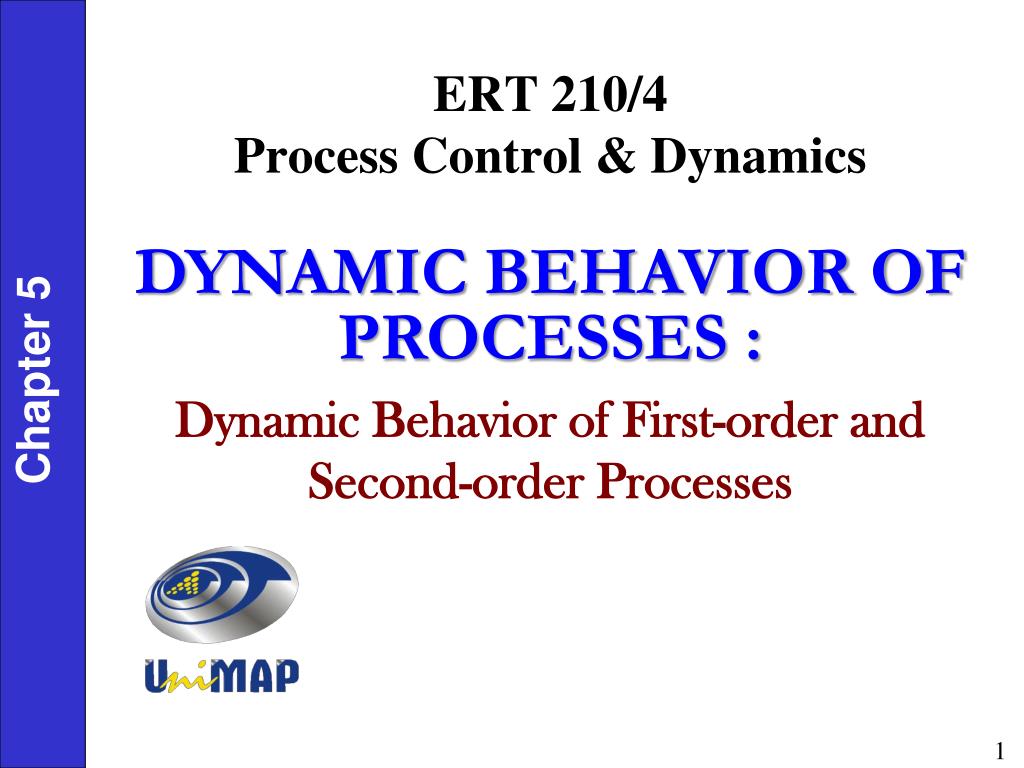 Chapter 5

ERT 210/4
Process Control & Dynamics

DYNAMIC BEHAVIOR OF PROCESSES :

Dynamic Behavior of First-order and Second-order Processes

UniMAP

1